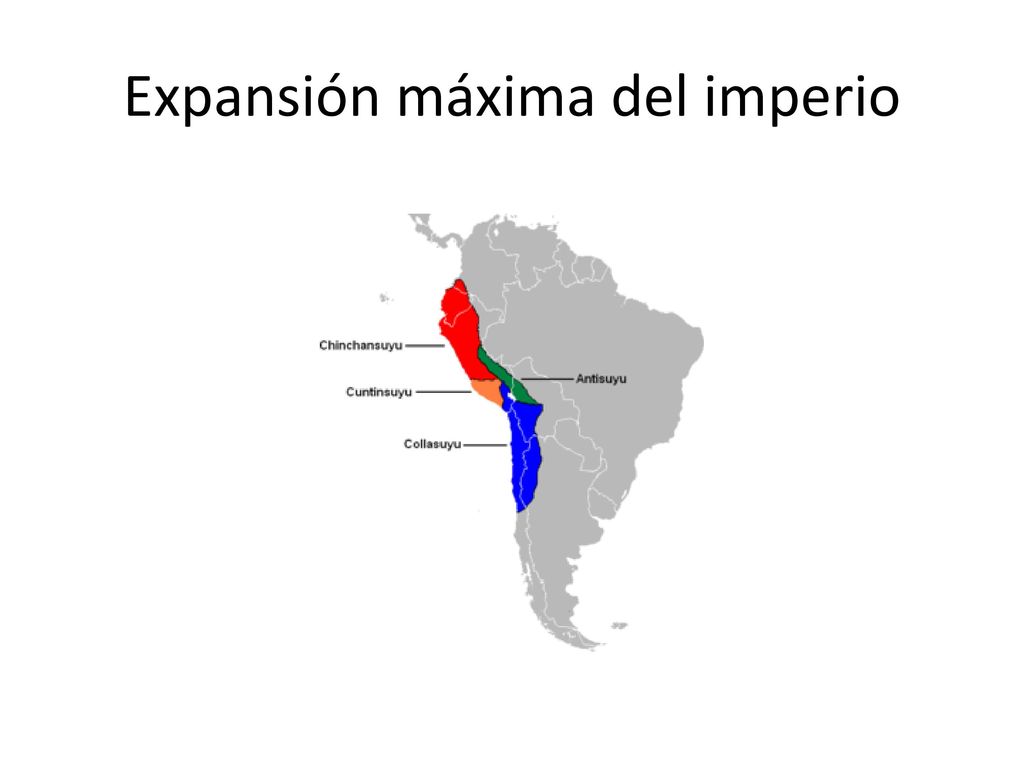 Expansión máxima del imperio

Chinchansuyu

Antisuyu

Cuntinsuyu

Collasuyu